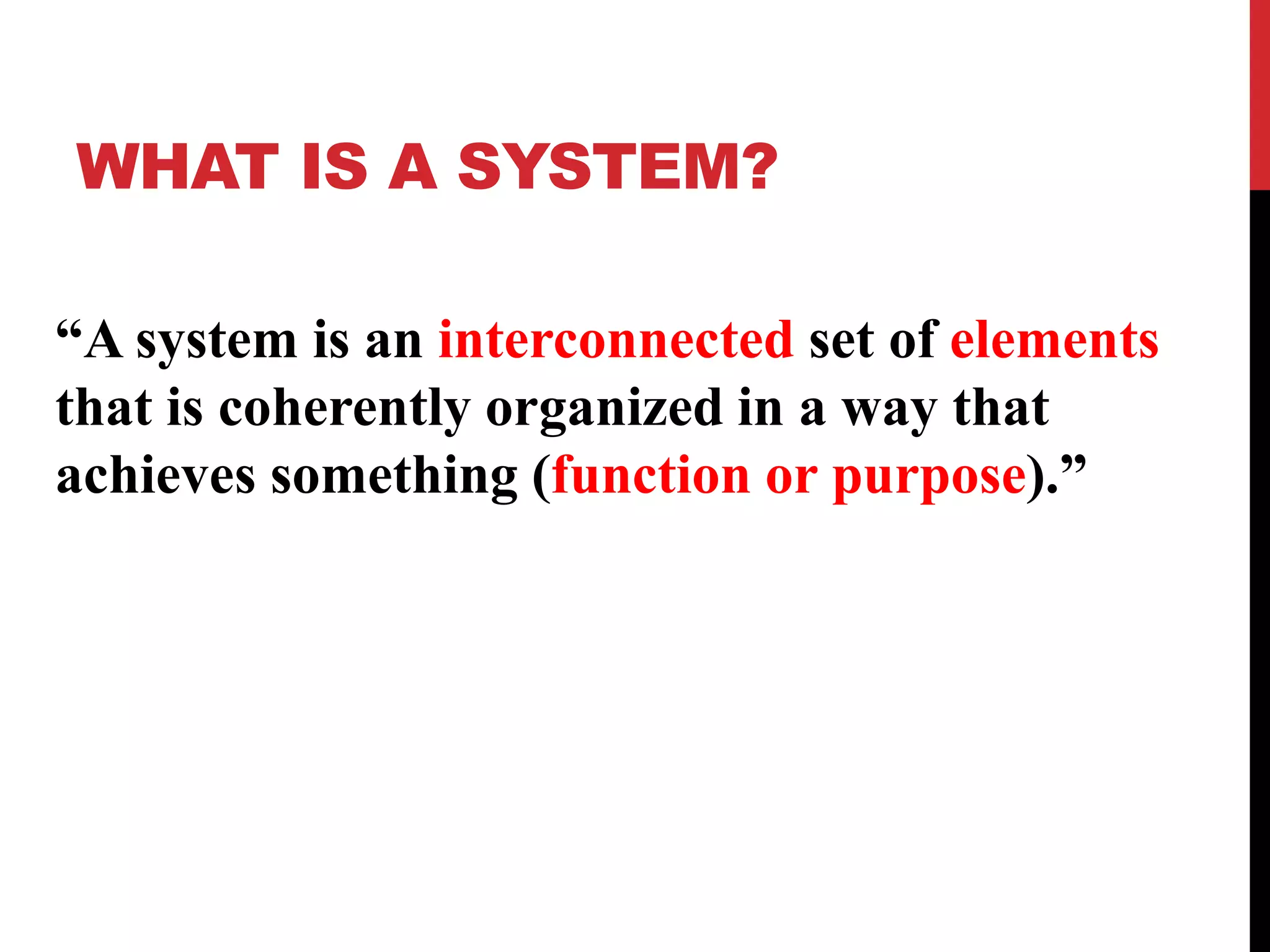 WHAT IS A SYSTEM?

“A system is an interconnected set of elements that is coherently organized in a way that achieves something (function or purpose).”